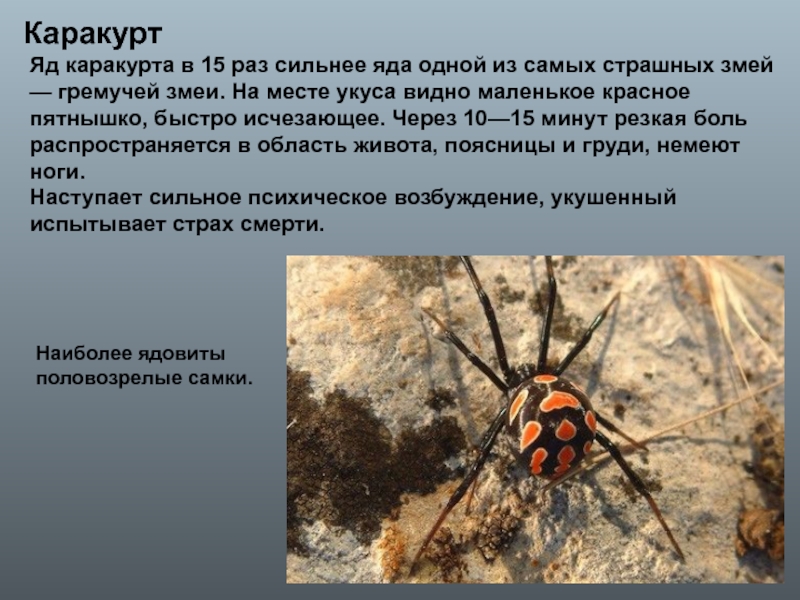 Каракурт

Яд каракурта в 15 раз сильнее яда одной из самых страшных змей — гремучей змеи. На месте укуса видно маленькое красное пятнышко, быстро исчезающее. Через 10—15 минут резкая боль распространяется в область живота, поясницы и груди, немеют ноги.
Наступает сильное психическое возбуждение, укушенный испытывает страх смерти.

Наиболее ядовиты половозрелые самки.